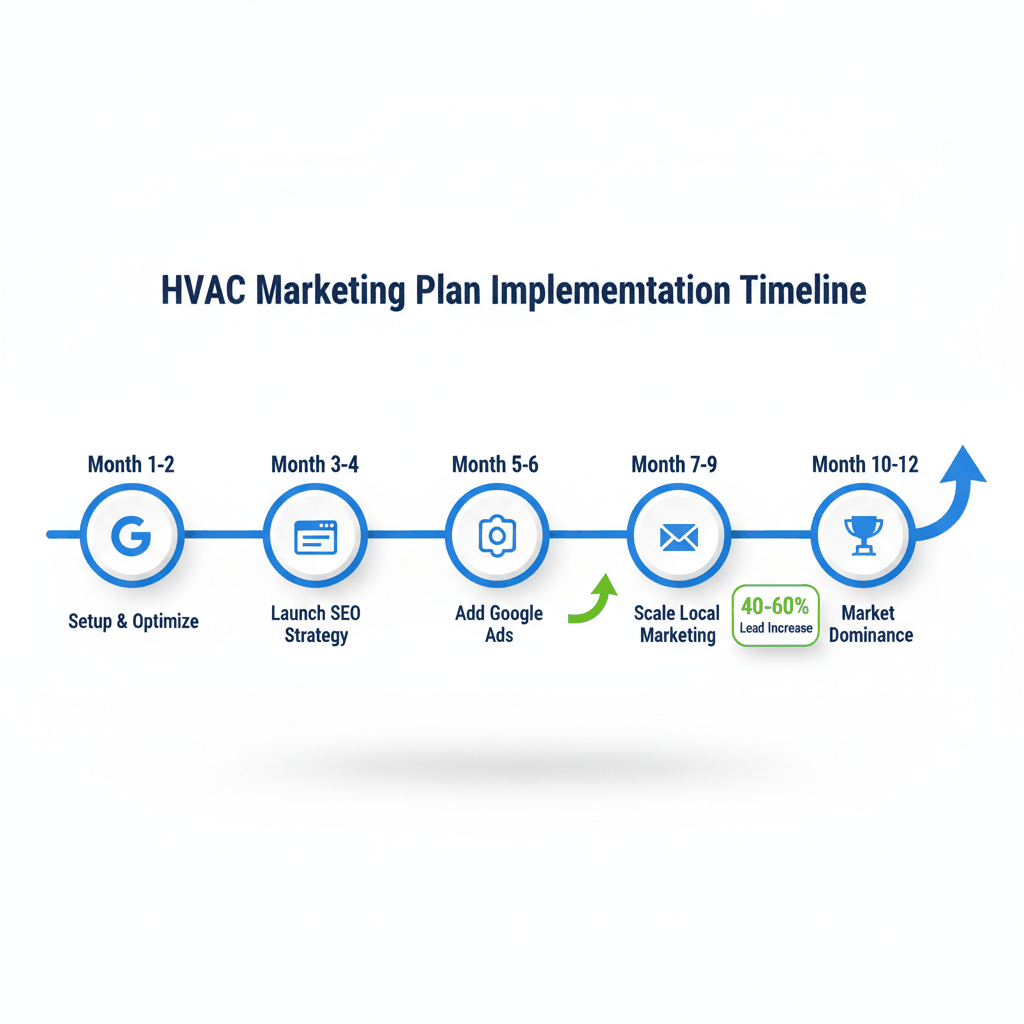 HVAC Marketing Plan Implementation Timeline

Month 1-2

G

Setup & Optimize

Month 3-4

Launch SEO Strategy

Month 5-6

Add Google Ads

Month 7-9

Scale Local Marketing

40-60%
Lead Increase

Month 10-12

Market Dominance